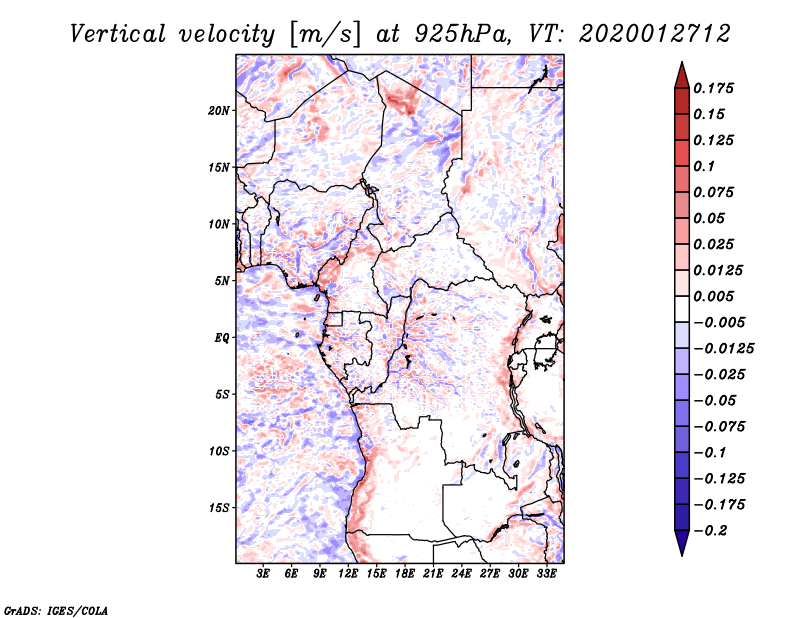 Vertical velocity [m/s] at 925hPa, VT: 2020012712

20N
15N
10N
5N
EQ
5S
10S
15S

3E 6E 9E 12E 15E 18E 21E 24E 27E 30E 33E

0.175
0.15
0.125
0.1
0.075
0.05
0.025
0.0125
0.005
−0.005
−0.0125
−0.025
−0.05
−0.075
−0.1
−0.125
−0.175
−0.2

GrADS: IGES/COLA